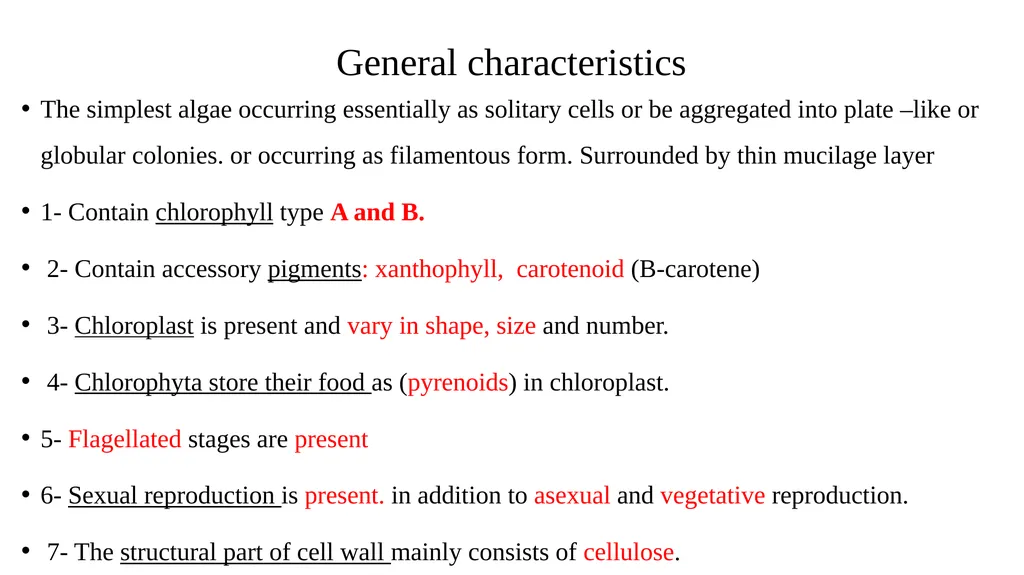 General characteristics

• The simplest algae occurring essentially as solitary cells or be aggregated into plate –like or globular colonies. or occurring as filamentous form. Surrounded by thin mucilage layer

• 1- Contain chlorophyll type A and B.

• 2- Contain accessory pigments: xanthophyll, carotenoid (B-carotene)

• 3- Chloroplast is present and vary in shape, size and number.

• 4- Chlorophyta store their food as (pyrenoids) in chloroplast.

• 5- Flagellated stages are present

• 6- Sexual reproduction is present. in addition to asexual and vegetative reproduction.

• 7- The structural part of cell wall mainly consists of cellulose.